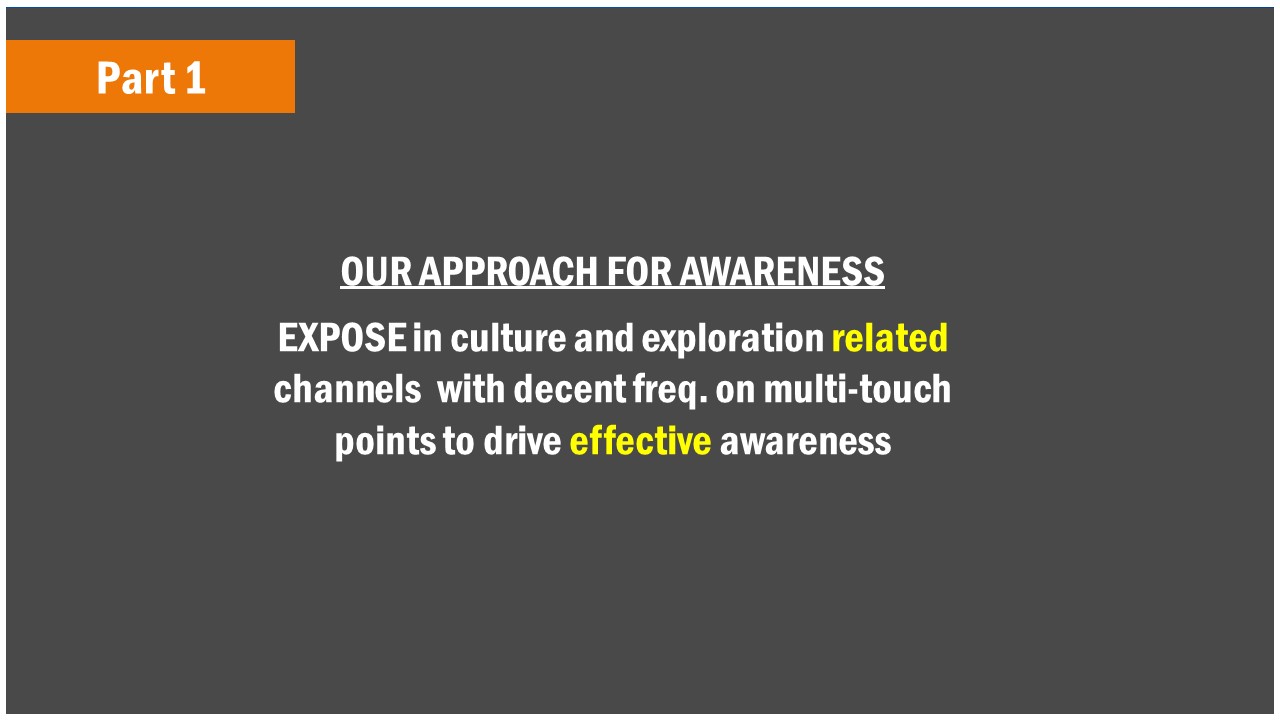 Part 1

OUR APPROACH FOR AWARENESS

EXPOSE in culture and exploration related channels with decent freq. on multi-touch points to drive effective awareness